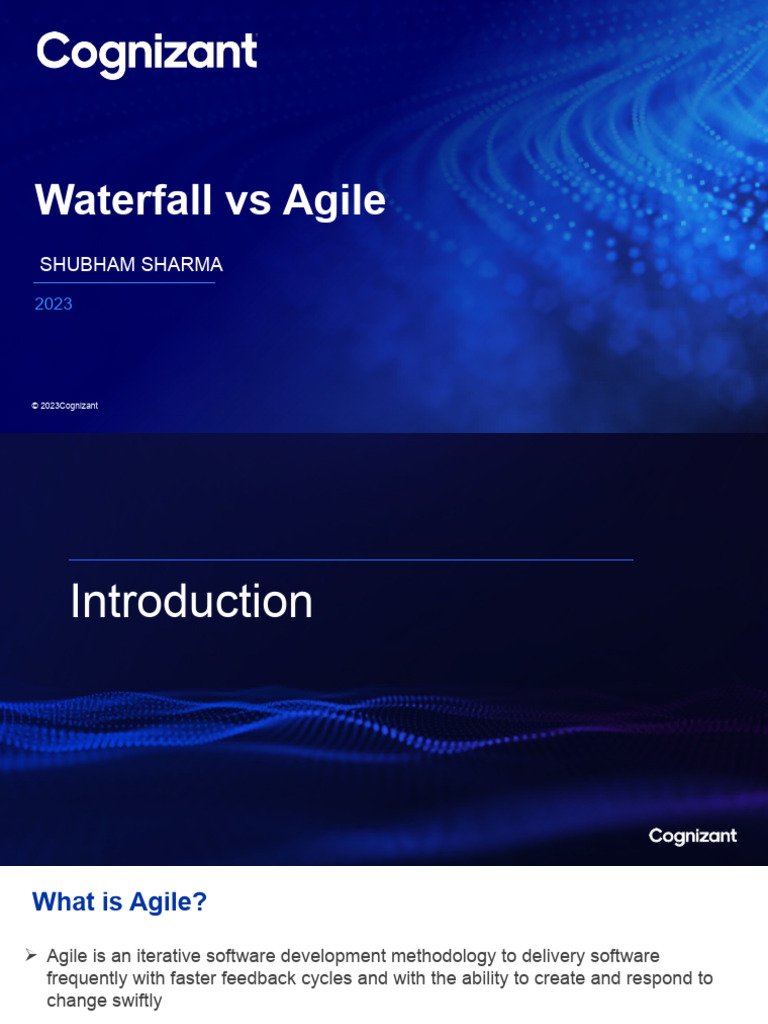 Cognizant

Waterfall vs Agile

SHUBHAM SHARMA

2023

© 2023Cognizant

Introduction

Cognizant

What is Agile?

➢ Agile is an iterative software development methodology to delivery software frequently with faster feedback cycles and with the ability to create and respond to change swiftly